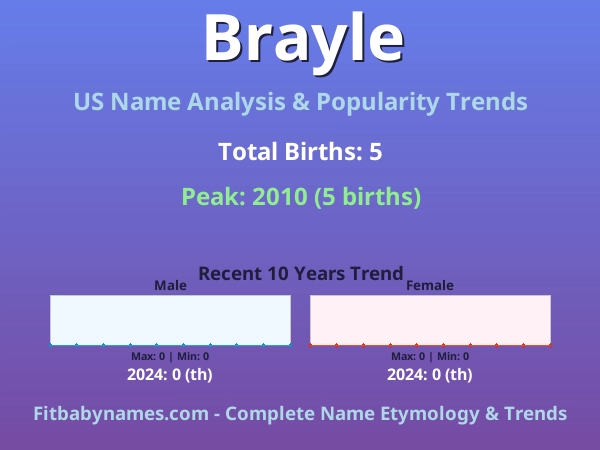 Brayle

US Name Analysis & Popularity Trends

Total Births: 5

Peak: 2010 (5 births)

Recent 10 Years Trend

Male

Max: 0 | Min: 0

2024: 0 (th)

Female

Max: 0 | Min: 0

2024: 0 (th)

Fitbabynames.com - Complete Name Etymology & Trends